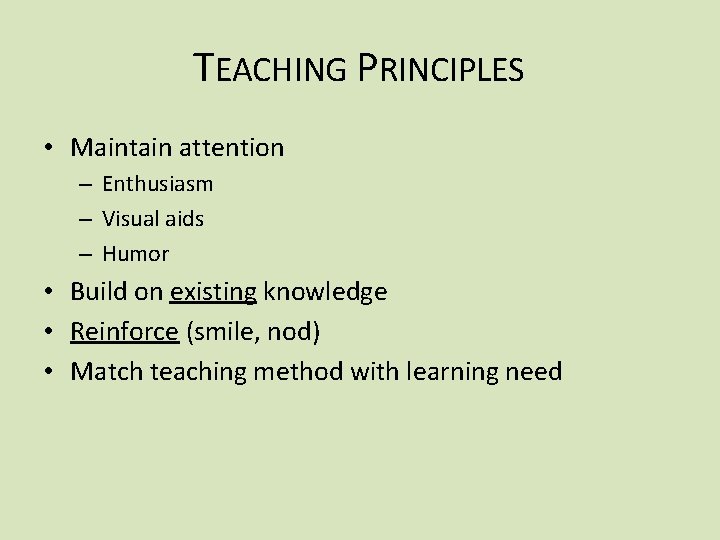 TEACHING PRINCIPLES

• Maintain attention
  – Enthusiasm
  – Visual aids
  – Humor
• Build on existing knowledge
• Reinforce (smile, nod)
• Match teaching method with learning need